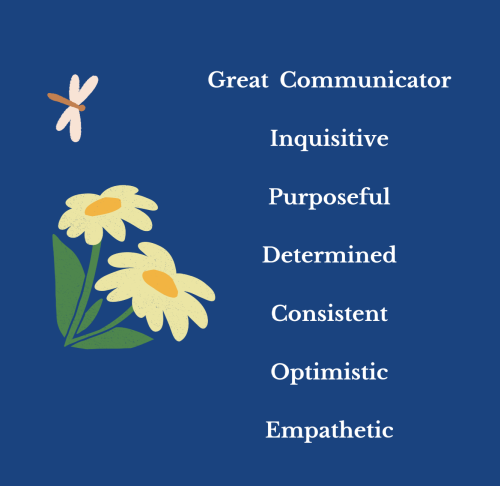 Great Communicator

Inquisitive

Purposeful

Determined

Consistent

Optimistic

Empathetic